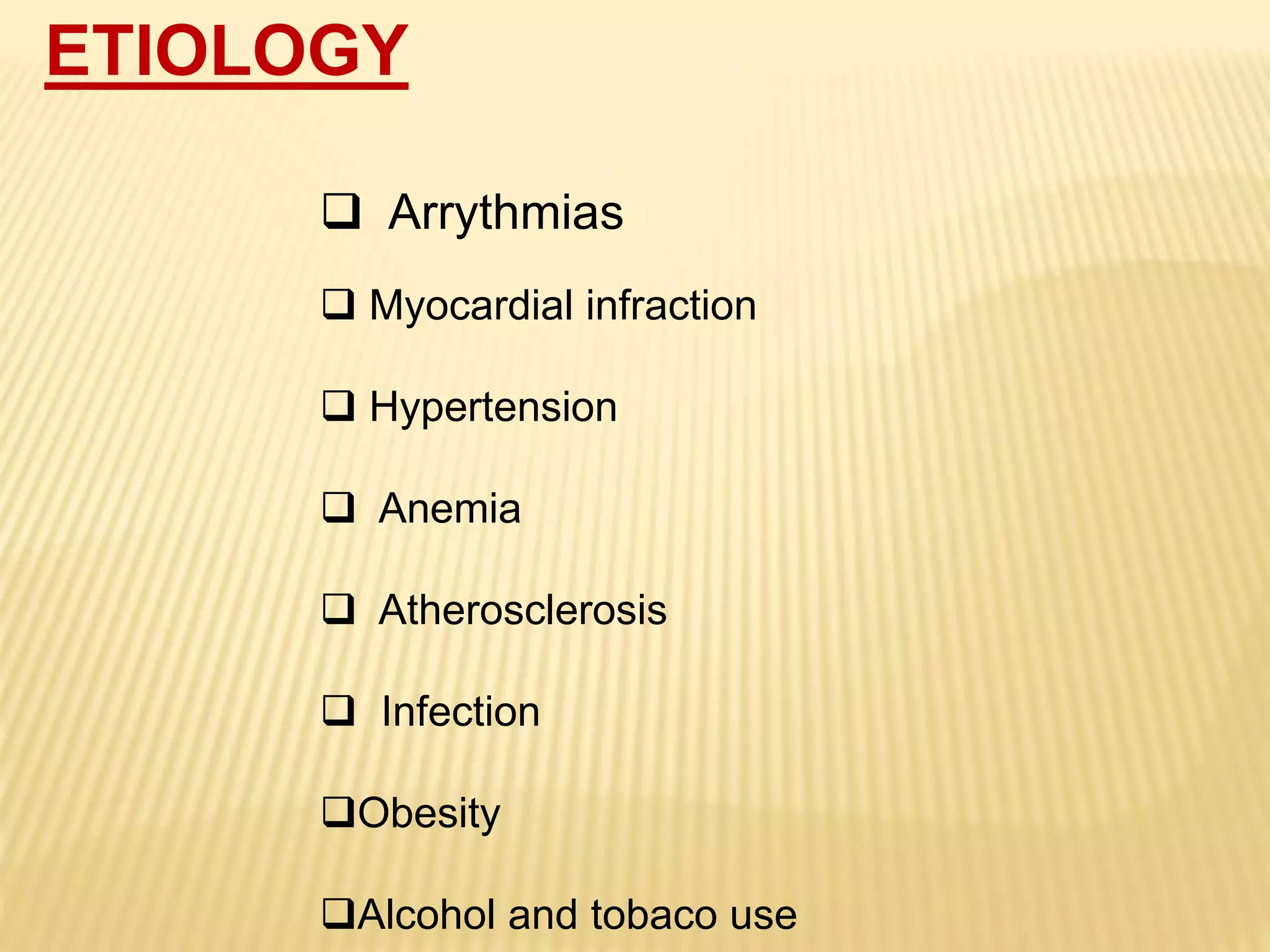 ETIOLOGY

❑ Arrythmias

❑ Myocardial infraction

❑ Hypertension

❑ Anemia

❑ Atherosclerosis

❑ Infection

❑Obesity

❑Alcohol and tobaco use